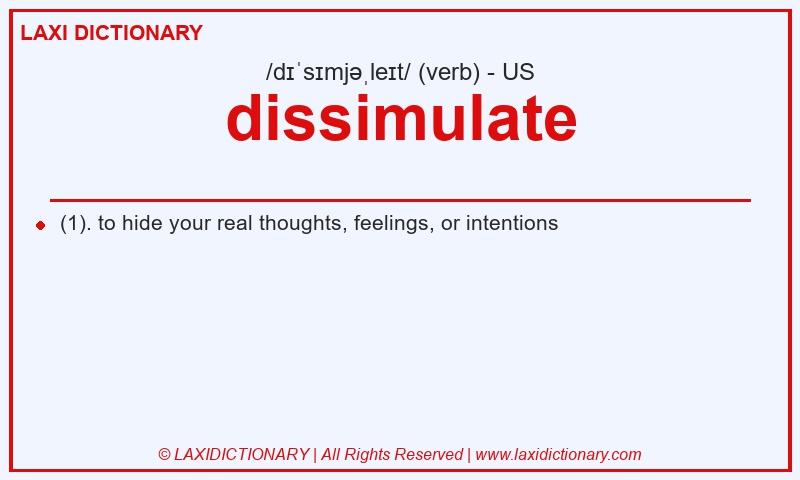 LAXI DICTIONARY

/dɪˈsɪmjəˌleɪt/ (verb) - US

dissimulate

(1). to hide your real thoughts, feelings, or intentions

© LAXIDICTIONARY | All Rights Reserved | www.laxidictionary.com